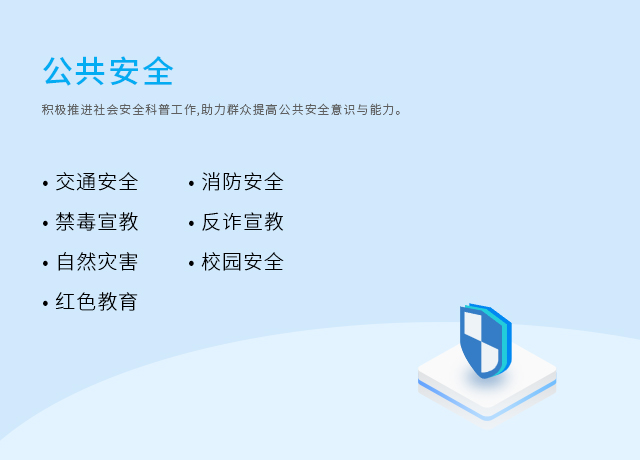 公共安全

积极推进社会安全科普工作,助力群众提高公共安全意识与能力。

• 交通安全
• 禁毒宣教
• 自然灾害
• 红色教育

• 消防安全
• 反诈宣教
• 校园安全